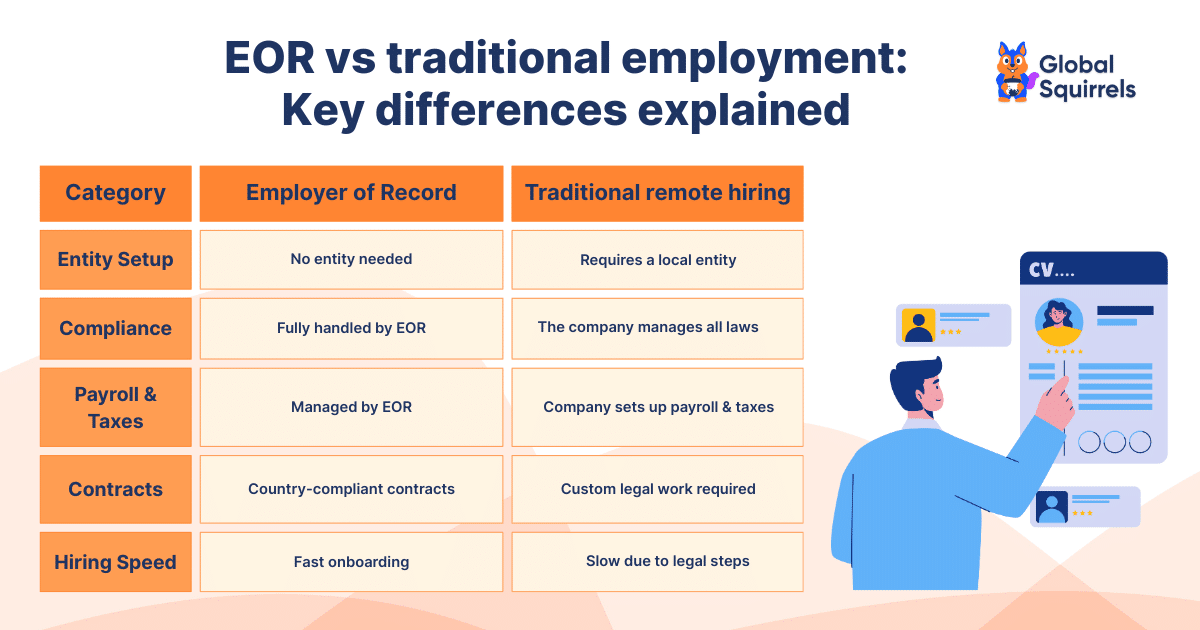 EOR vs traditional employment: Key differences explained

Global Squirrels

| Category | Employer of Record | Traditional remote hiring |
|---|---|---|
| Entity Setup | No entity needed | Requires a local entity |
| Compliance | Fully handled by EOR | The company manages all laws |
| Payroll & Taxes | Managed by EOR | Company sets up payroll & taxes |
| Contracts | Country-compliant contracts | Custom legal work required |
| Hiring Speed | Fast onboarding | Slow due to legal steps |

CV....